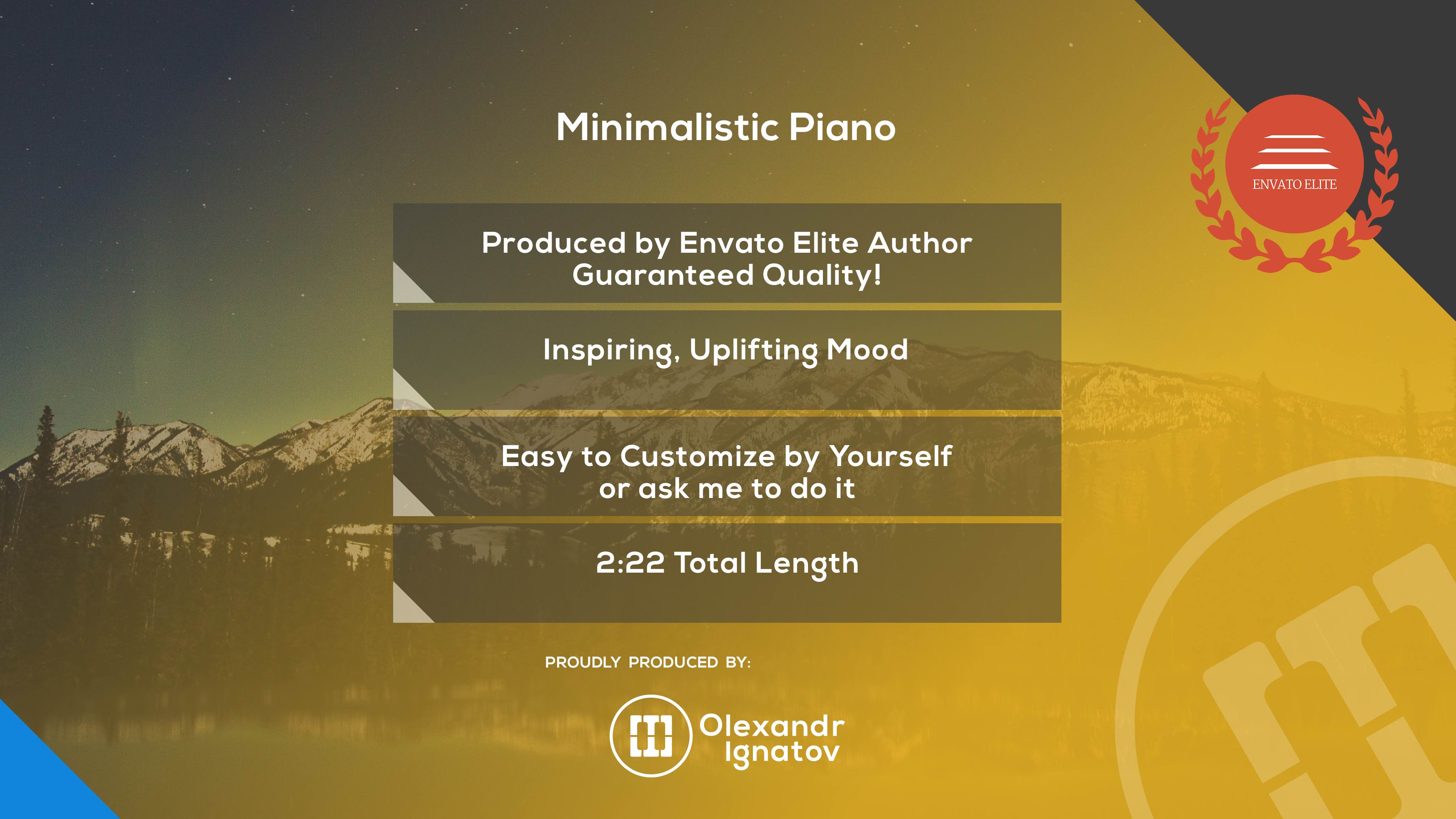 Minimalistic Piano

ENVATO ELITE

Produced by Envato Elite Author
Guaranteed Quality!

Inspiring, Uplifting Mood

Easy to Customize by Yourself
or ask me to do it

2:22 Total Length

PROUDLY PRODUCED BY:

Olexandr
Ignatov